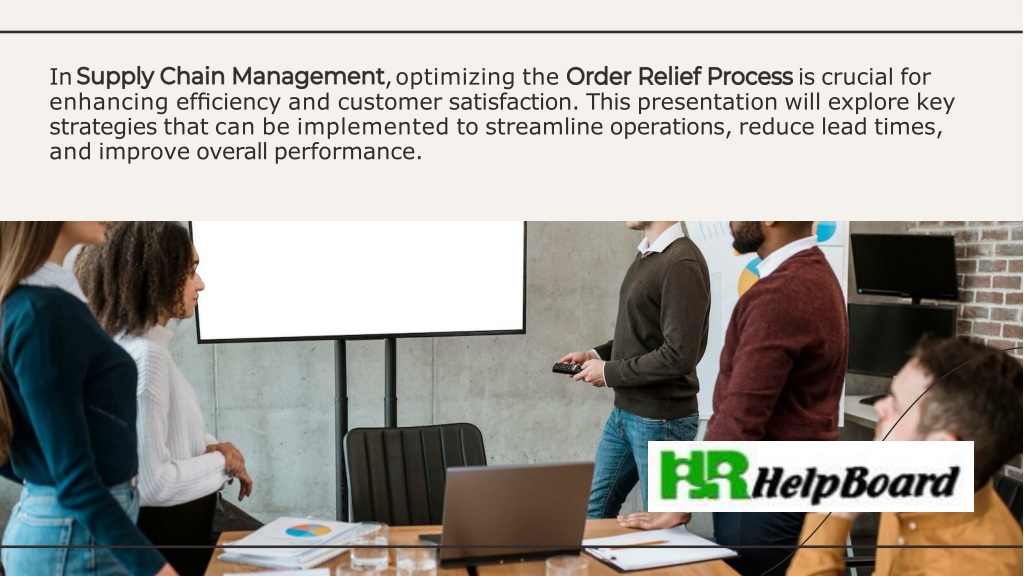 In Supply Chain Management, optimizing the Order Relief Process is crucial for enhancing efficiency and customer satisfaction. This presentation will explore key strategies that can be implemented to streamline operations, reduce lead times, and improve overall performance.

HR HelpBoard